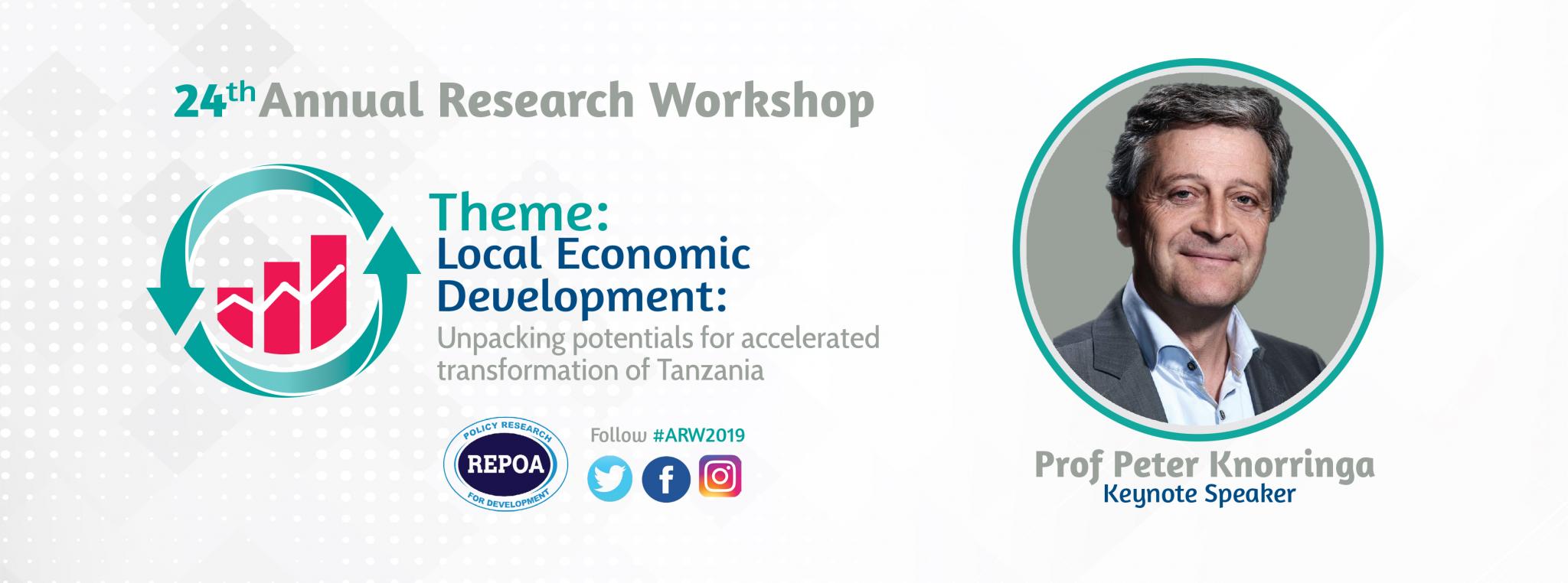 24th Annual Research Workshop

Theme:
Local Economic Development:
Unpacking potentials for accelerated transformation of Tanzania

POLICY RESEARCH
REPOA
FOR DEVELOPMENT

Follow #ARW2019

Prof Peter Knorringa
Keynote Speaker